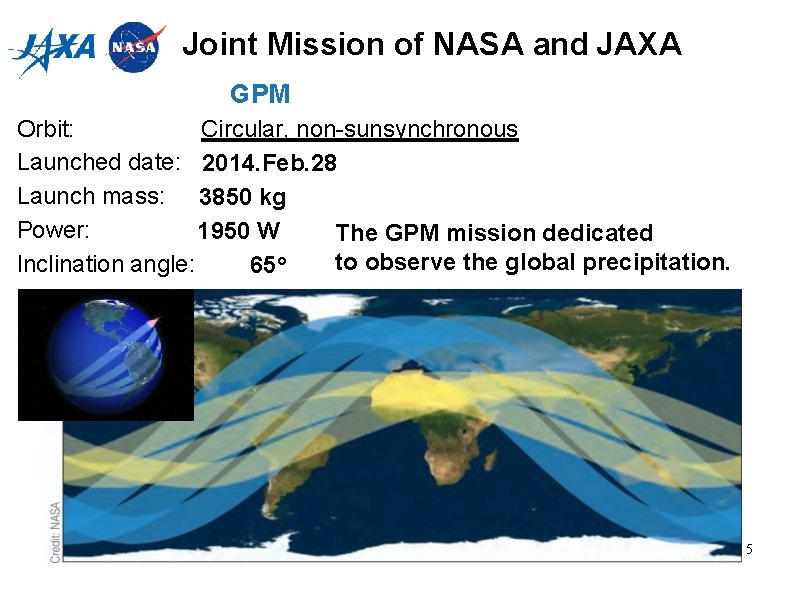 JAXA NASA Joint Mission of NASA and JAXA

GPM

Orbit: Circular, non-sunsynchronous

Launched date: 2014.Feb.28

Launch mass: 3850 kg

Power: 1950 W

Inclination angle: 65°

The GPM mission dedicated to observe the global precipitation.

Credit: NASA

5